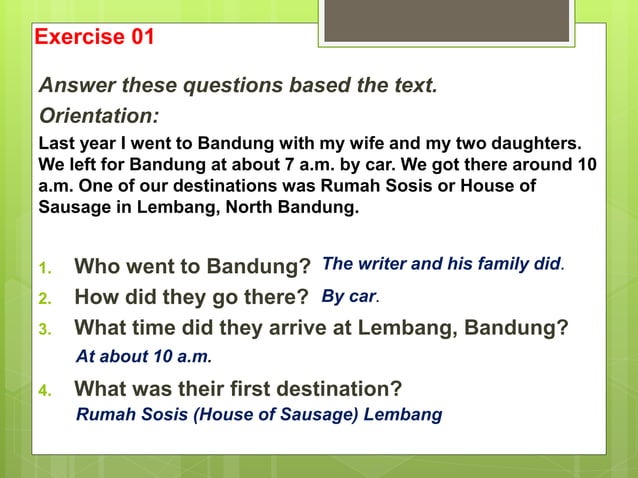 Exercise 01

Answer these questions based the text.

Orientation:

Last year I went to Bandung with my wife and my two daughters. We left for Bandung at about 7 a.m. by car. We got there around 10 a.m. One of our destinations was Rumah Sosis or House of Sausage in Lembang, North Bandung.

1. Who went to Bandung? The writer and his family did.
2. How did they go there? By car.
3. What time did they arrive at Lembang, Bandung?
At about 10 a.m.
4. What was their first destination?
Rumah Sosis (House of Sausage) Lembang